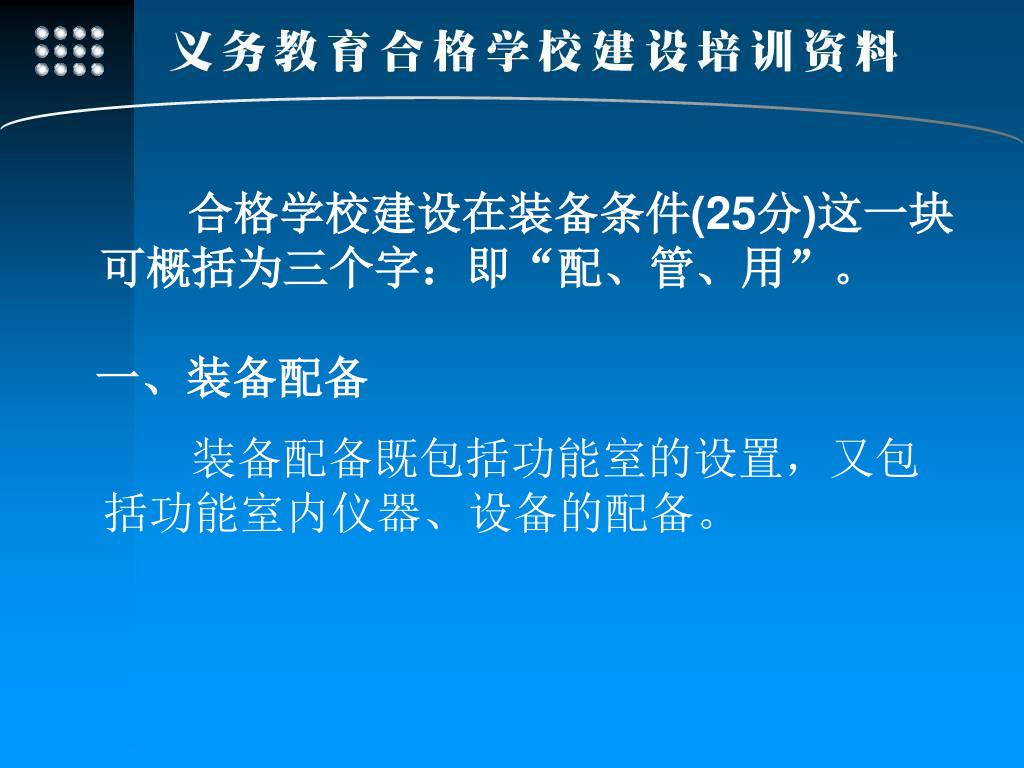 义务教育合格学校建设培训资料

合格学校建设在装备条件(25分)这一块可概括为三个字：即“配、管、用”。

一、装备配备

装备配备既包括功能室的设置，又包括功能室内仪器、设备的配备。